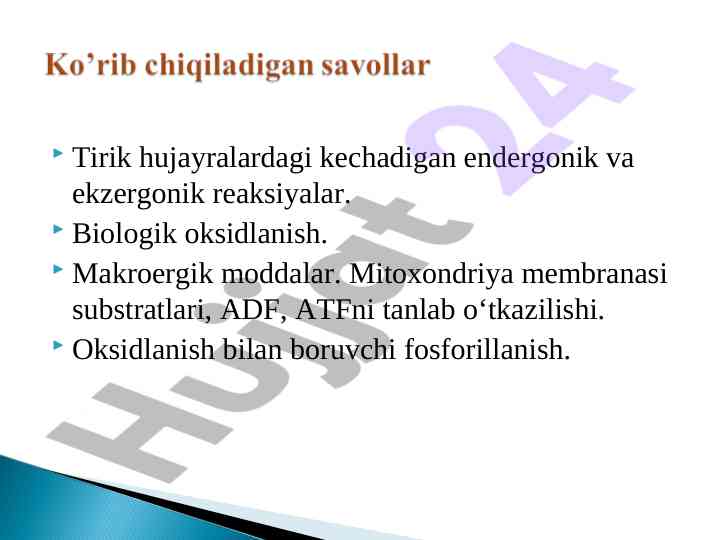 Ko’rib chiqiladigan savollar

Tirik hujayralardagi kechadigan endergonik va ekzergonik reaksiyalar.

Biologik oksidlanish.

Makroergik moddalar. Mitoxondriya membranasi substratlari, ADF, ATFni tanlab o‘tkazilishi.

Oksidlanish bilan boruvchi fosforillanish.

Hujjat 24